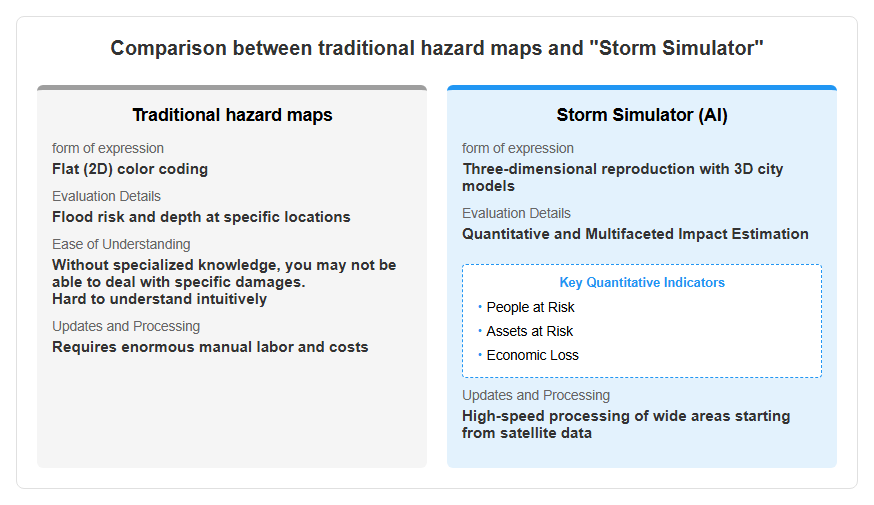 Comparison between traditional hazard maps and "Storm Simulator"

Traditional hazard maps

form of expression

Flat (2D) color coding

Evaluation Details

Flood risk and depth at specific locations

Ease of Understanding

Without specialized knowledge, you may not be able to deal with specific damages.
Hard to understand intuitively

Updates and Processing

Requires enormous manual labor and costs

Storm Simulator (AI)

form of expression

Three-dimensional reproduction with 3D city models

Evaluation Details

Quantitative and Multifaceted Impact Estimation

Key Quantitative Indicators

• People at Risk
• Assets at Risk
• Economic Loss

Updates and Processing

High-speed processing of wide areas starting from satellite data